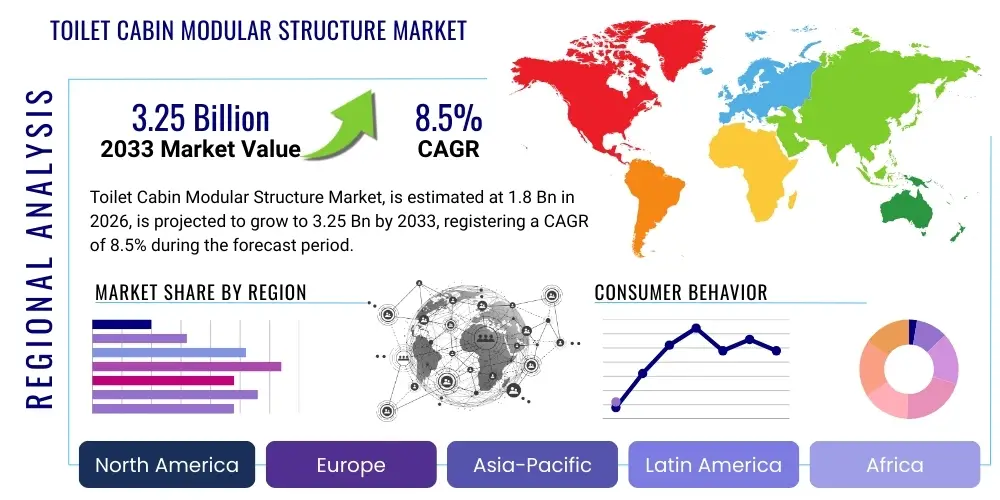 TOILET CABIN MODULAR STRUCTURE MARKET

REGIONAL ANALYSIS

3.25 Billion
2033 Market Value

8.5%
CAGR

Toilet Cabin Modular Structure Market, is estimated at 1.8 Bn in 2026, is projected to grow to 3.25 Bn by 2033, registering a CAGR of 8.5% during the forecast period.

MARKET SHARE BY REGION

CONSUMER BEHAVIOR

North America
Europe
Asia-Pacific
Latin America
Africa